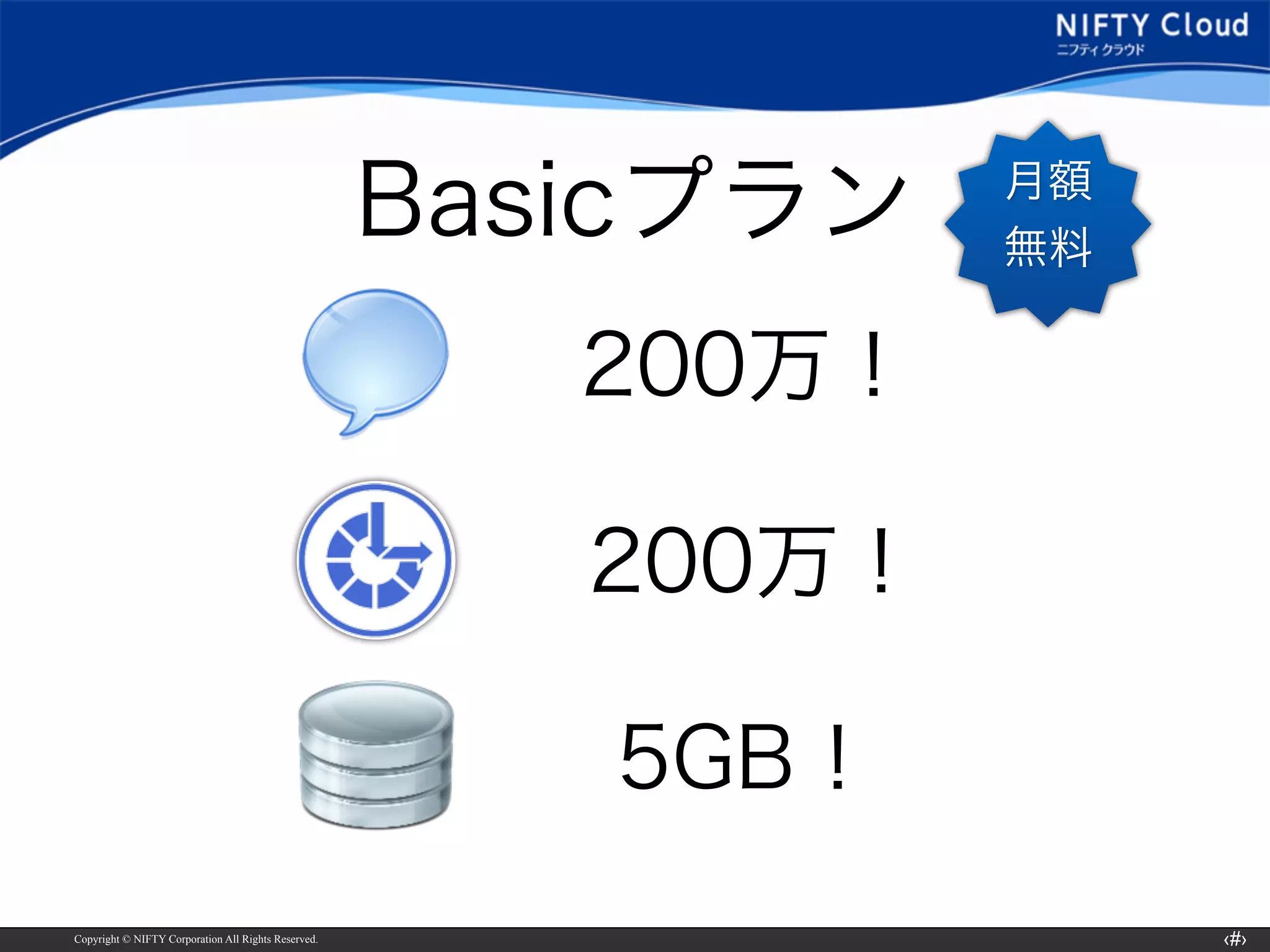 NIFTY Cloud
ニフティクラウド

Basicプラン

月額
無料

200万！

200万！

5GB！

Copyright © NIFTY Corporation All Rights Reserved.

‹#›